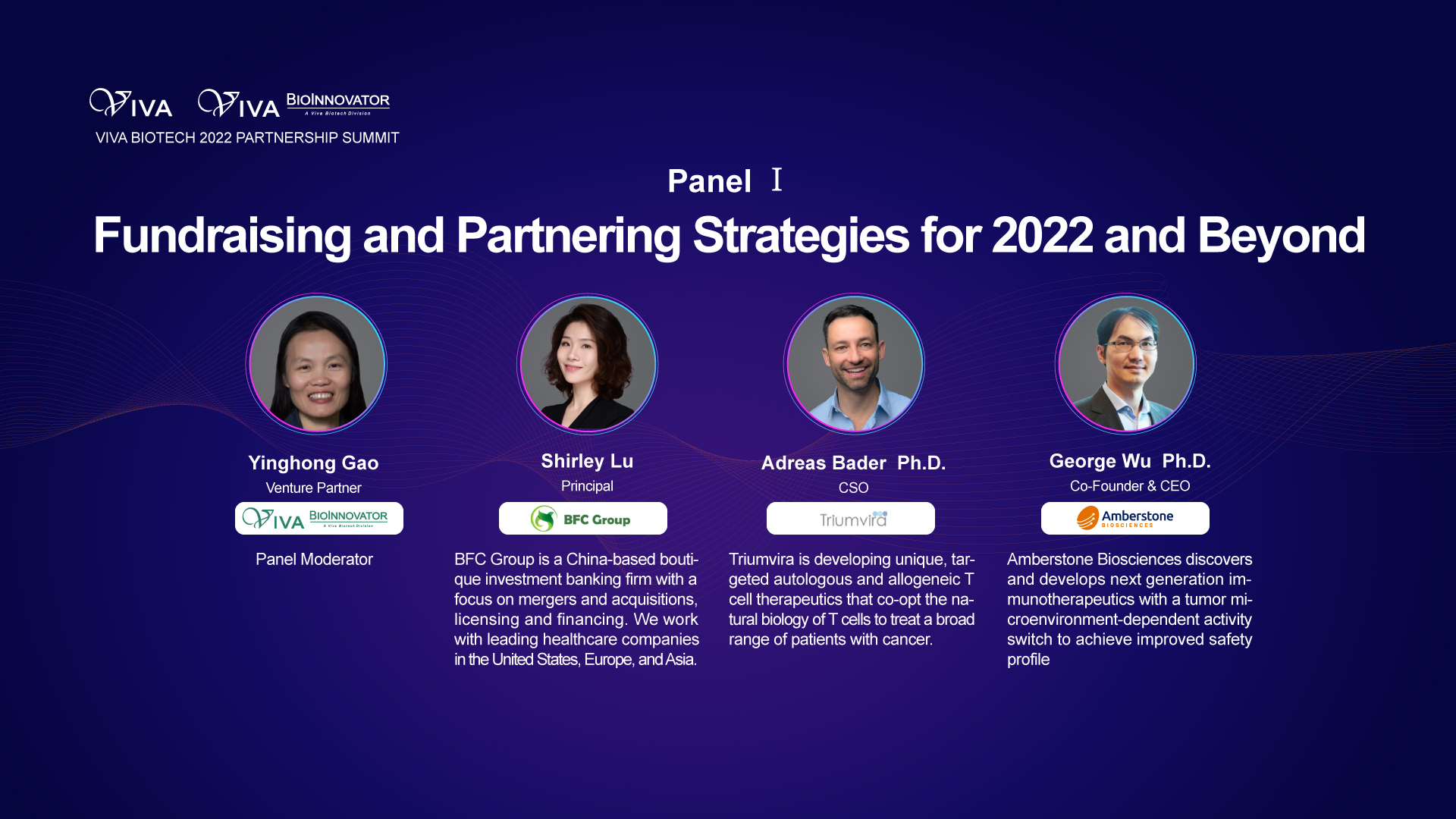 VIVA VIVA BIOINNOVATOR
A Viva Biotech Division
VIVA BIOTECH 2022 PARTNERSHIP SUMMIT

Panel Ⅰ

Fundraising and Partnering Strategies for 2022 and Beyond

Yinghong Gao
Venture Partner
VIVA BIOINNOVATOR
A Viva Biotech Division
Panel Moderator

Shirley Lu
Principal
BFC Group
BFC Group is a China-based boutique investment banking firm with a focus on mergers and acquisitions, licensing and financing. We work with leading healthcare companies in the United States, Europe, and Asia.

Adreas Bader Ph.D.
CSO
Triumvira
Triumvira is developing unique, targeted autologous and allogeneic T cell therapeutics that co-opt the natural biology of T cells to treat a broad range of patients with cancer.

George Wu Ph.D.
Co-Founder & CEO
Amberstone BIOSCIENCES
Amberstone Biosciences discovers and develops next generation immunotherapeutics with a tumor microenvironment-dependent activity switch to achieve improved safety profile